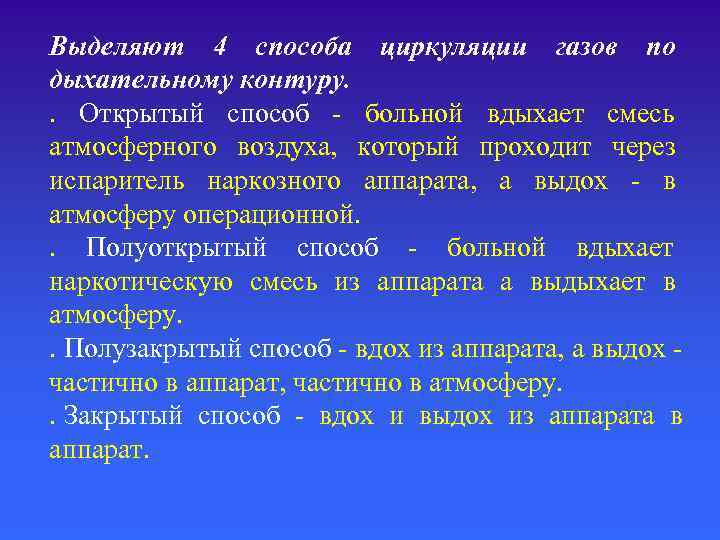 Выделяют 4 способа циркуляции газов по дыхательному контуру.

. Открытый способ - больной вдыхает смесь атмосферного воздуха, который проходит через испаритель наркозного аппарата, а выдох - в атмосферу операционной.

. Полуоткрытый способ - больной вдыхает наркотическую смесь из аппарата а выдыхает в атмосферу.

. Полузакрытый способ - вдох из аппарата, а выдох - частично в аппарат, частично в атмосферу.

. Закрытый способ - вдох и выдох из аппарата в аппарат.